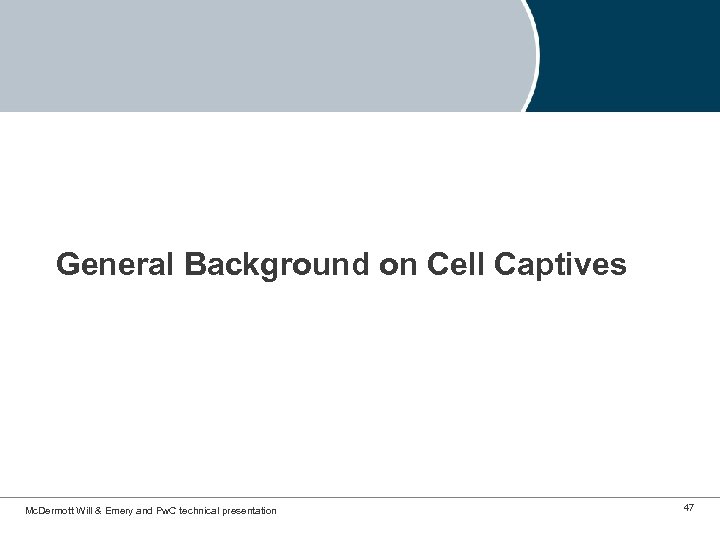 General Background on Cell Captives

McDermott Will & Emery and PwC technical presentation

47